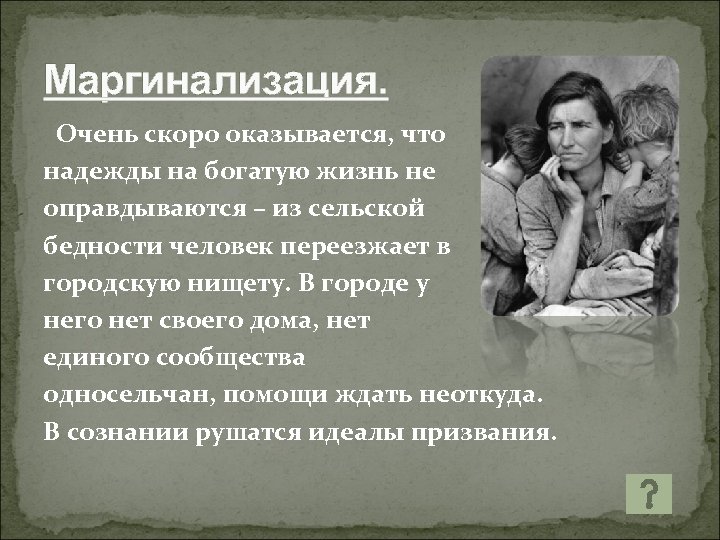 Маргинализация.

Очень скоро оказывается, что надежды на богатую жизнь не оправдываются – из сельской бедности человек переезжает в городскую нищету. В городе у него нет своего дома, нет единого сообщества односельчан, помощи ждать неоткуда. В сознании рушатся идеалы призвания.

?